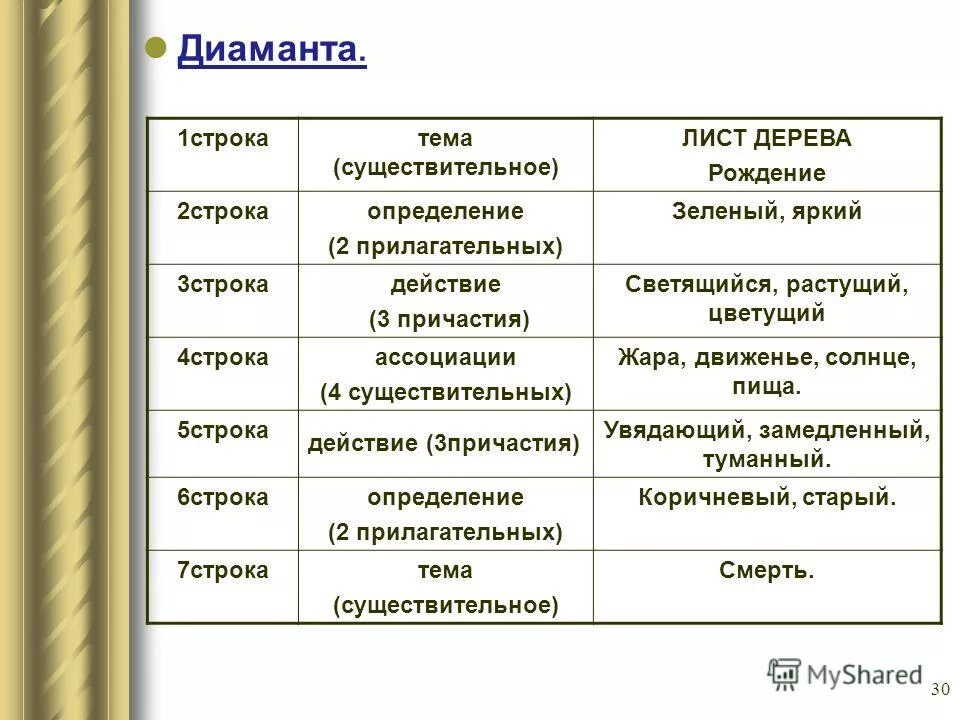 Диаманта.

| 1строка | тема (существительное) | ЛИСТ ДЕРЕВА Рождение |
|---|---|---|
| 2строка | определение (2 прилагательных) | Зеленый, яркий |
| 3строка | действие (3 причастия) | Светящийся, растущий, цветущий |
| 4строка | ассоциации (4 существительных) | Жара, движенье, солнце, пища. |
| 5строка | действие (3причастия) | Увядающий, замедленный, туманный. |
| 6строка | определение (2 прилагательных) | Коричневый, старый. |
| 7строка | тема (существительное) | Смерть. |

MyShared

30